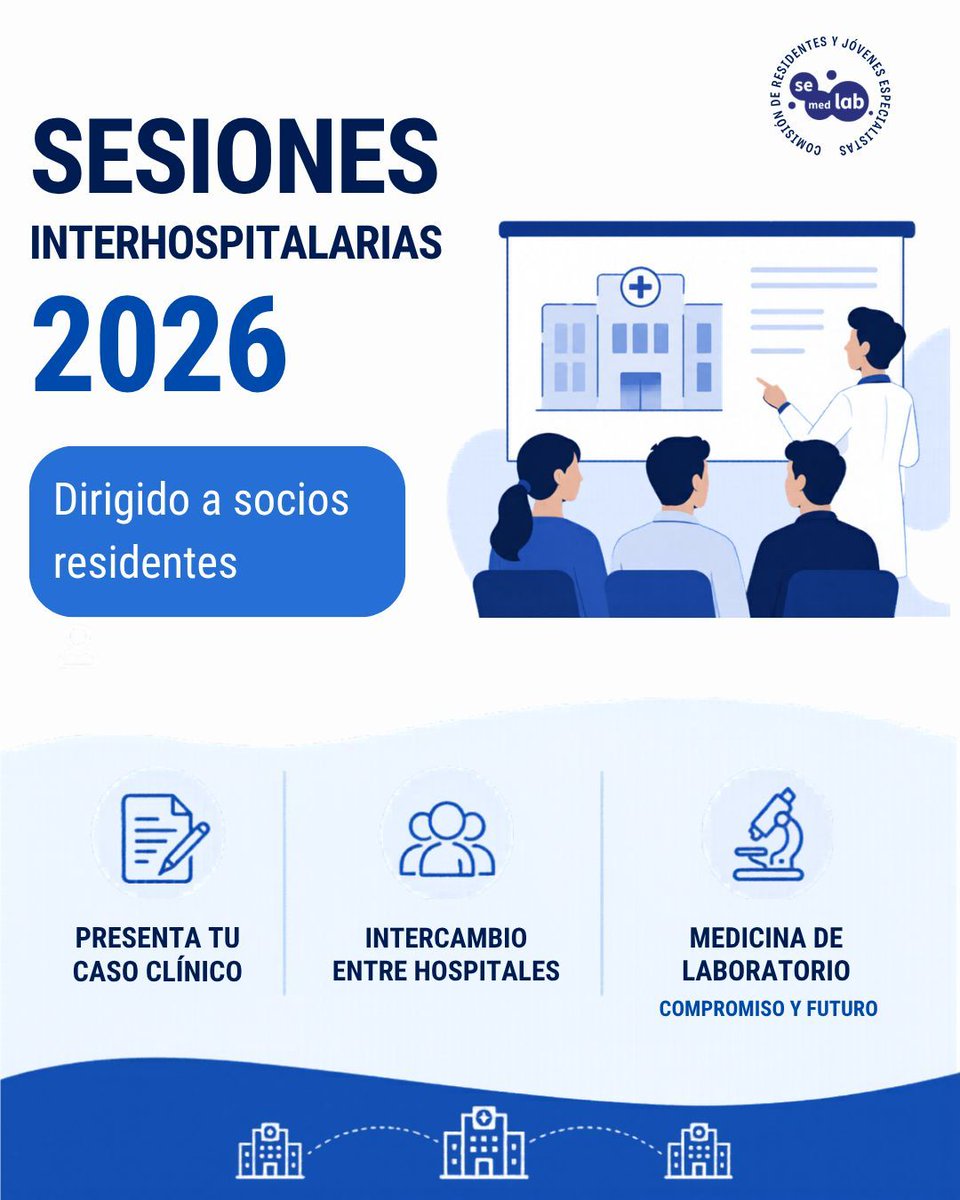 COMISIÓN DE RESIDENTES Y JÓVENES ESPECIALISTAS
se med lab

SESIONES
INTERHOSPITALARIAS
2026

Dirigido a socios residentes

PRESENTA TU CASO CLÍNICO

INTERCAMBIO ENTRE HOSPITALES

MEDICINA DE LABORATORIO
COMPROMISO Y FUTURO